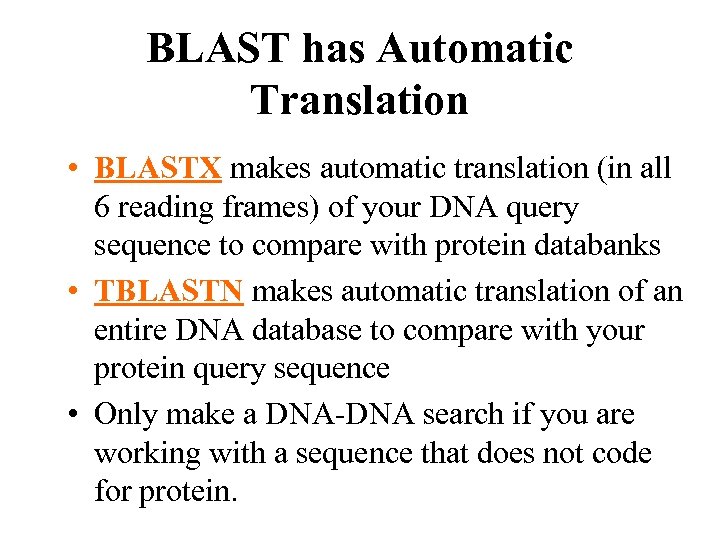 BLAST has Automatic Translation

• BLASTX makes automatic translation (in all 6 reading frames) of your DNA query sequence to compare with protein databanks

• TBLASTN makes automatic translation of an entire DNA database to compare with your protein query sequence

• Only make a DNA-DNA search if you are working with a sequence that does not code for protein.